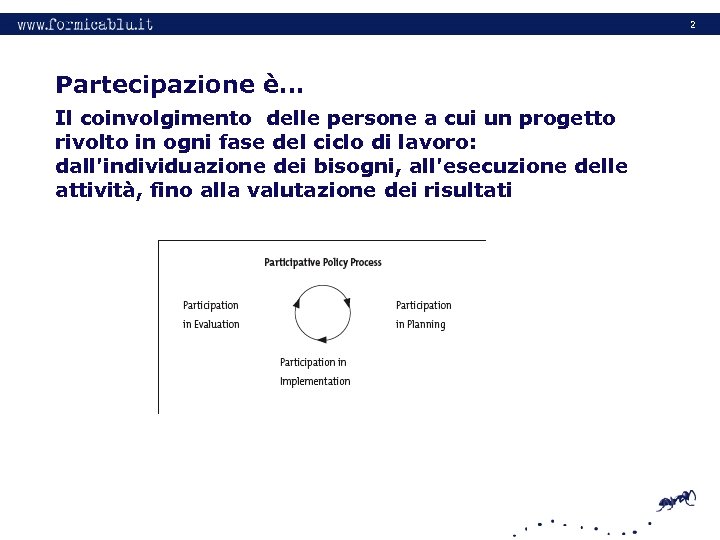 www.formicablu.it

2

Partecipazione è...

Il coinvolgimento delle persone a cui un progetto rivolto in ogni fase del ciclo di lavoro: dall'individuazione dei bisogni, all'esecuzione delle attività, fino alla valutazione dei risultati

Participative Policy Process

Participation in Evaluation

Participation in Planning

Participation in Implementation